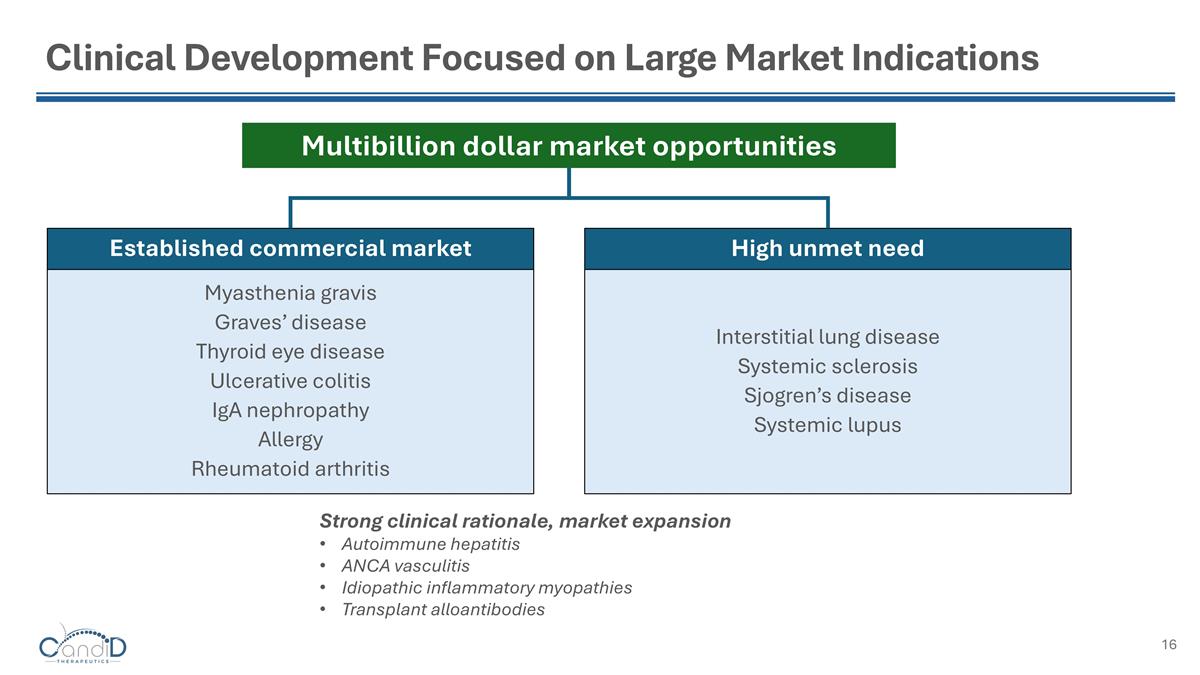 Clinical Development Focused on Large Market Indications

Multibillion dollar market opportunities

Established commercial market

Myasthenia gravis
Graves' disease
Thyroid eye disease
Ulcerative colitis
IgA nephropathy
Allergy
Rheumatoid arthritis

High unmet need

Interstitial lung disease
Systemic sclerosis
Sjogren's disease
Systemic lupus

Strong clinical rationale, market expansion
• Autoimmune hepatitis
• ANCA vasculitis
• Idiopathic inflammatory myopathies
• Transplant alloantibodies

CandiD THERAPEUTICS

16